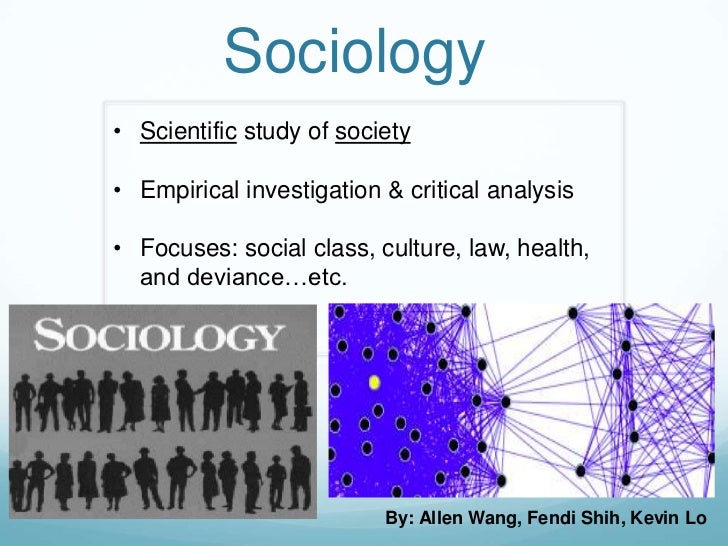 Sociology

• Scientific study of society

• Empirical investigation & critical analysis

• Focuses: social class, culture, law, health, and deviance…etc.

SOCIOLOGY

By: Allen Wang, Fendi Shih, Kevin Lo